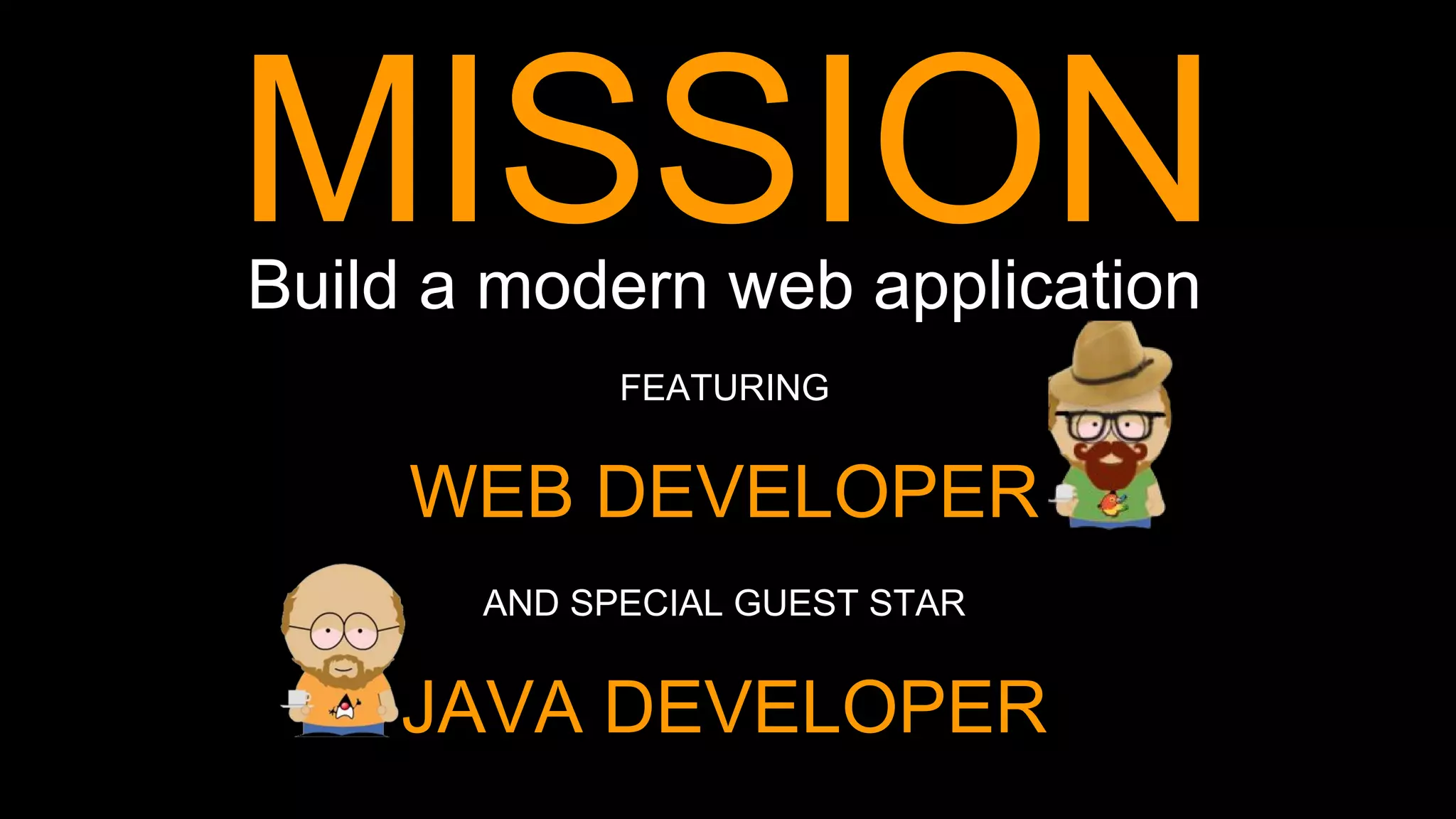 MISSION
Build a modern web application

FEATURING

WEB DEVELOPER

AND SPECIAL GUEST STAR

JAVA DEVELOPER